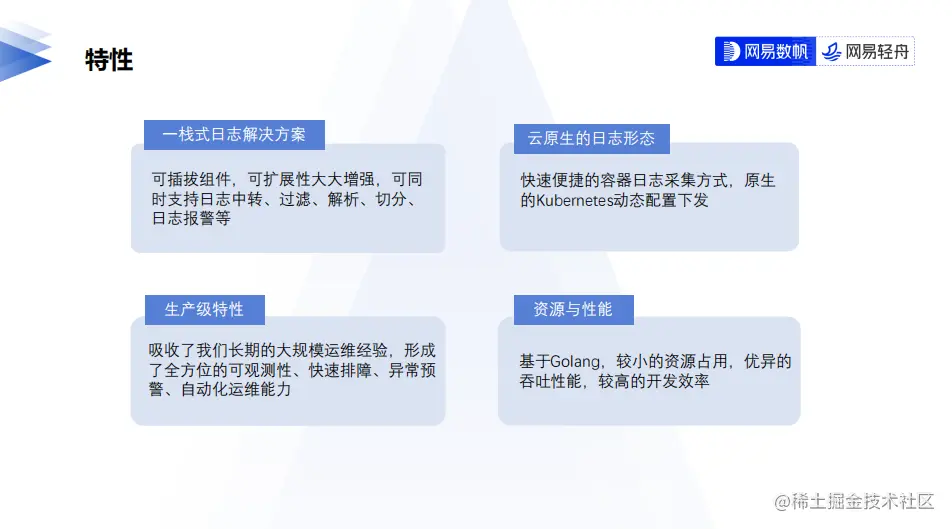 特性

网易数帆 网易轻舟

一栈式日志解决方案

可插拔组件，可扩展性大大增强，可同时支持日志中转、过滤、解析、切分、日志报警等

云原生的日志形态

快速便捷的容器日志采集方式，原生的Kubernetes动态配置下发

生产级特性

吸收了我们长期的大规模运维经验，形成了全方位的可观测性、快速排障、异常预警、自动化运维能力

资源与性能

基于Golang，较小的资源占用，优异的吞吐性能，较高的开发效率

@稀土掘金技术社区